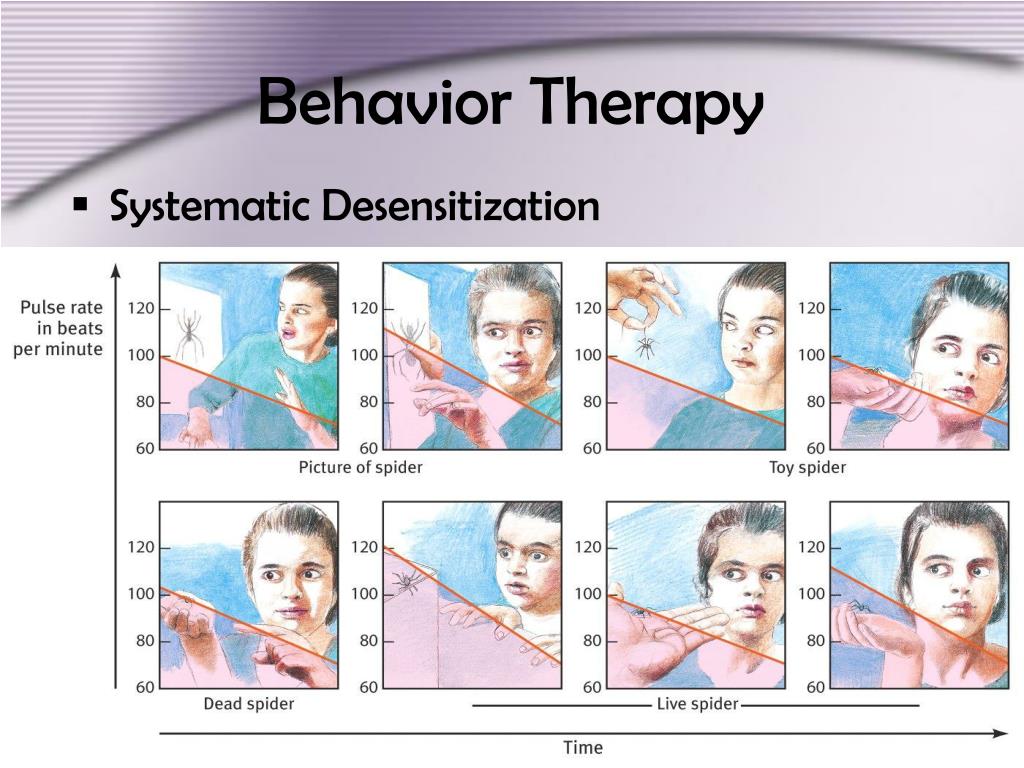 Behavior Therapy

▪ Systematic Desensitization

Pulse rate in beats per minute

120
100
80
60

120
100
80
60

120
100
80
60

120
100
80
60

Picture of spider

Toy spider

120
100
80
60

120
100
80
60

120
100
80
60

120
100
80
60

Dead spider

Live spider

Time